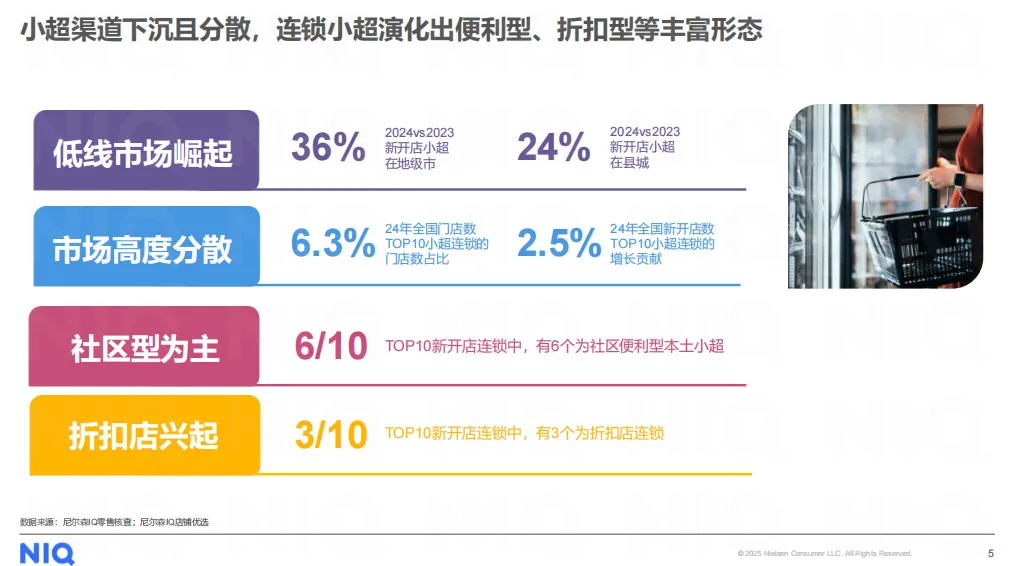 小超渠道下沉且分散，连锁小超演化出便利型、折扣型等丰富形态

低线市场崛起

36%

2024vs2023 新开店小超 在地级市

24%

2024vs2023 新开店小超 在县城

市场高度分散

6.3%

24年全国门店数 TOP10小超连锁的 门店数占比

2.5%

24年全国新开店数 TOP10小超连锁的 增长贡献

社区型为主

6/10

TOP10新开店连锁中，有6个为社区便利型本土小超

折扣店兴起

3/10

TOP10新开店连锁中，有3个为折扣店连锁

数据来源：尼尔森IQ零售核查；尼尔森IQ店铺优选

NIQ

© 2025 Nielsen Consumer LLC. All Rights Reserved.

5